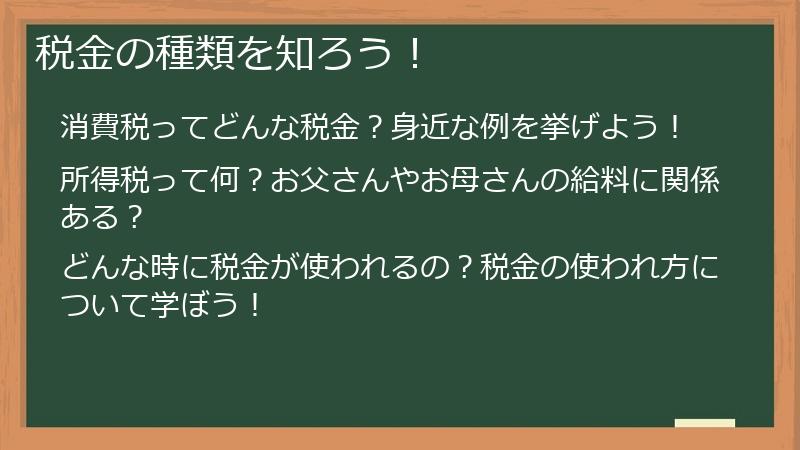 税金の種類を知ろう！

消費税ってどんな税金？身近な例を挙げよう！

所得税って何？お父さんやお母さんの給料に関係ある？

どんな時に税金が使われるの？税金の使われ方について学ぼう！